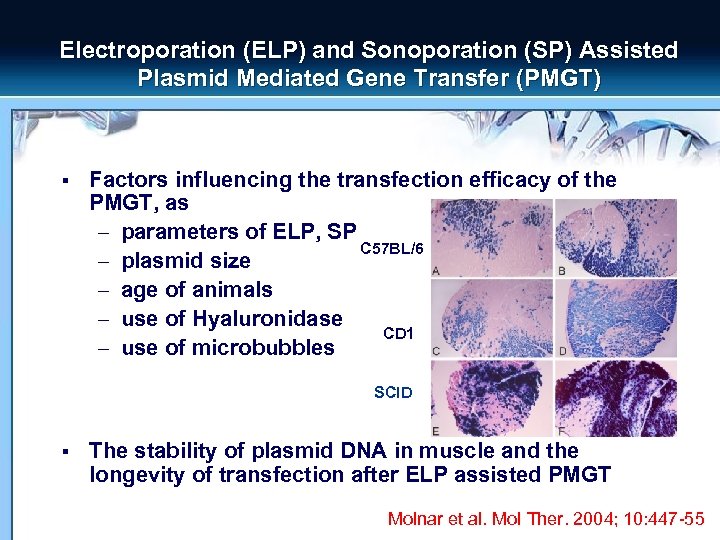 Electroporation (ELP) and Sonoporation (SP) Assisted Plasmid Mediated Gene Transfer (PMGT)

▪ Factors influencing the transfection efficacy of the PMGT, as
– parameters of ELP, SP
– plasmid size
– age of animals
– use of Hyaluronidase
– use of microbubbles

C57BL/6
CD1
SCID

A
B
C
D
E
F

▪ The stability of plasmid DNA in muscle and the longevity of transfection after ELP assisted PMGT

Molnar et al. Mol Ther. 2004; 10:447-55